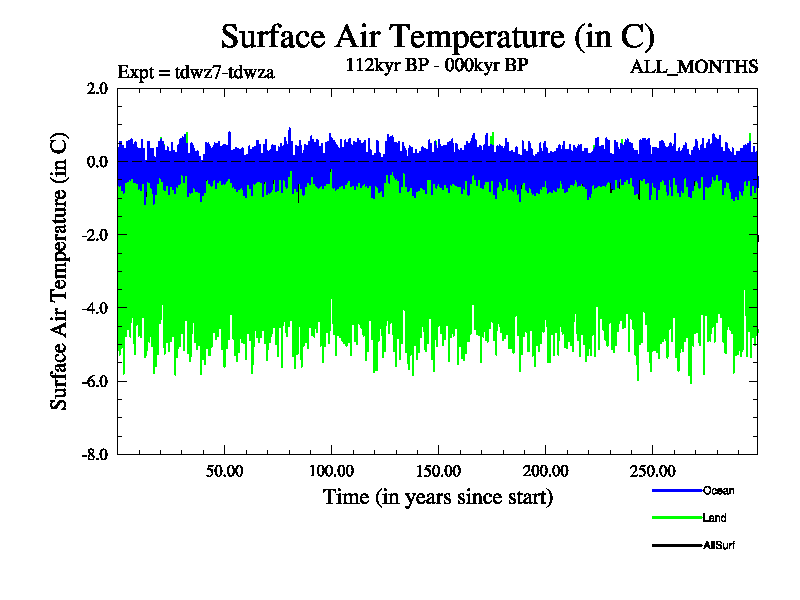 Surface Air Temperature (in C)

Expt = tdwz7-tdwza

112kyr BP - 000kyr BP

ALL_MONTHS

Surface Air Temperature (in C)

2.0
0.0
-2.0
-4.0
-6.0
-8.0

50.00
100.00
150.00
200.00
250.00

Time (in years since start)

Ocean
Land
AllSurf